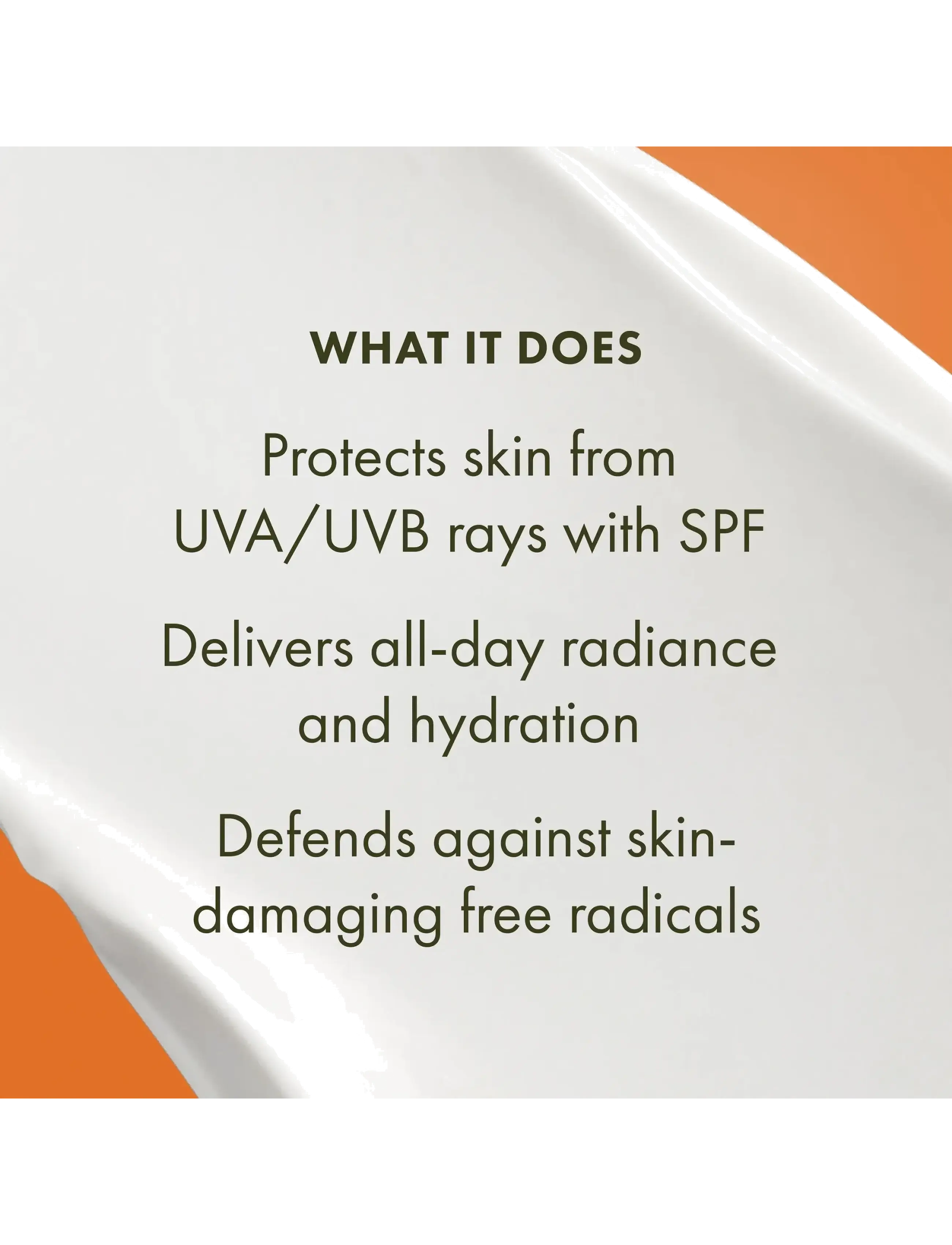 WHAT IT DOES

Protects skin from UVA/UVB rays with SPF

Delivers all-day radiance and hydration

Defends against skin-damaging free radicals